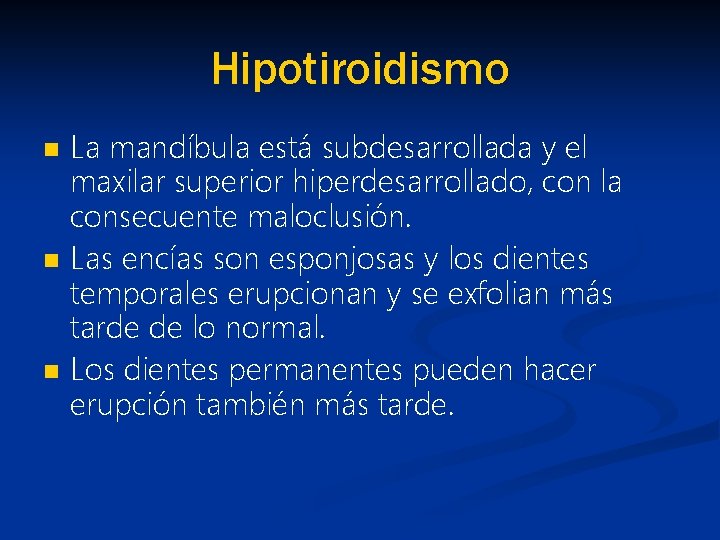 Hipotiroidismo

La mandíbula está subdesarrollada y el maxilar superior hiperdesarrollado, con la consecuente maloclusión.

Las encías son esponjosas y los dientes temporales erupcionan y se exfolian más tarde de lo normal.

Los dientes permanentes pueden hacer erupción también más tarde.